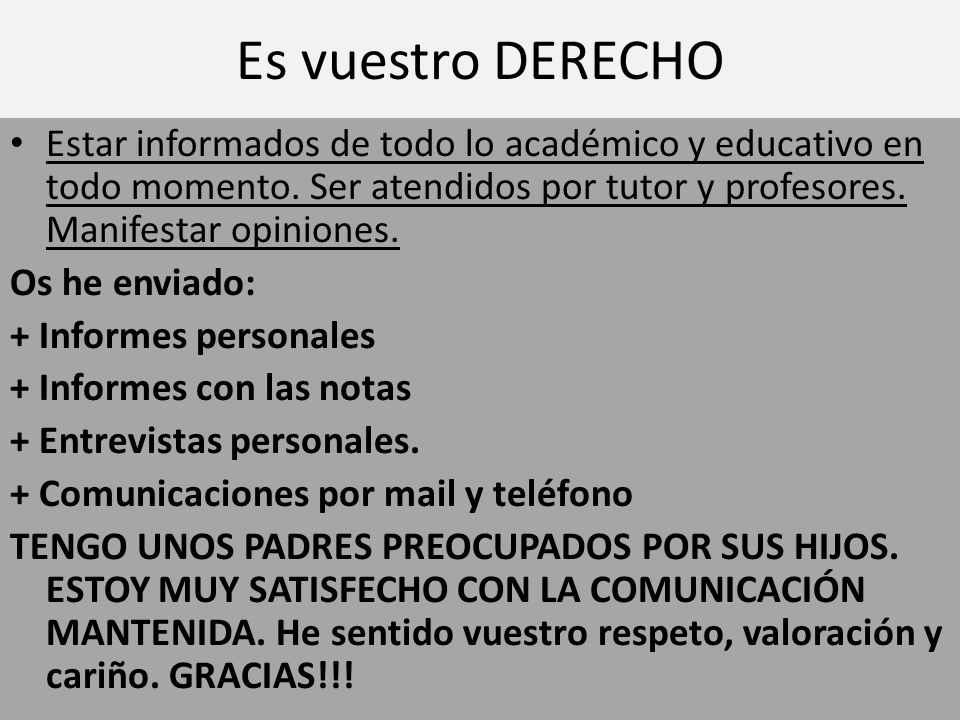 Es vuestro DERECHO

• Estar informados de todo lo académico y educativo en todo momento. Ser atendidos por tutor y profesores. Manifestar opiniones.

Os he enviado:

+ Informes personales

+ Informes con las notas

+ Entrevistas personales.

+ Comunicaciones por mail y teléfono

TENGO UNOS PADRES PREOCUPADOS POR SUS HIJOS. ESTOY MUY SATISFECHO CON LA COMUNICACIÓN MANTENIDA. He sentido vuestro respeto, valoración y cariño. GRACIAS!!!